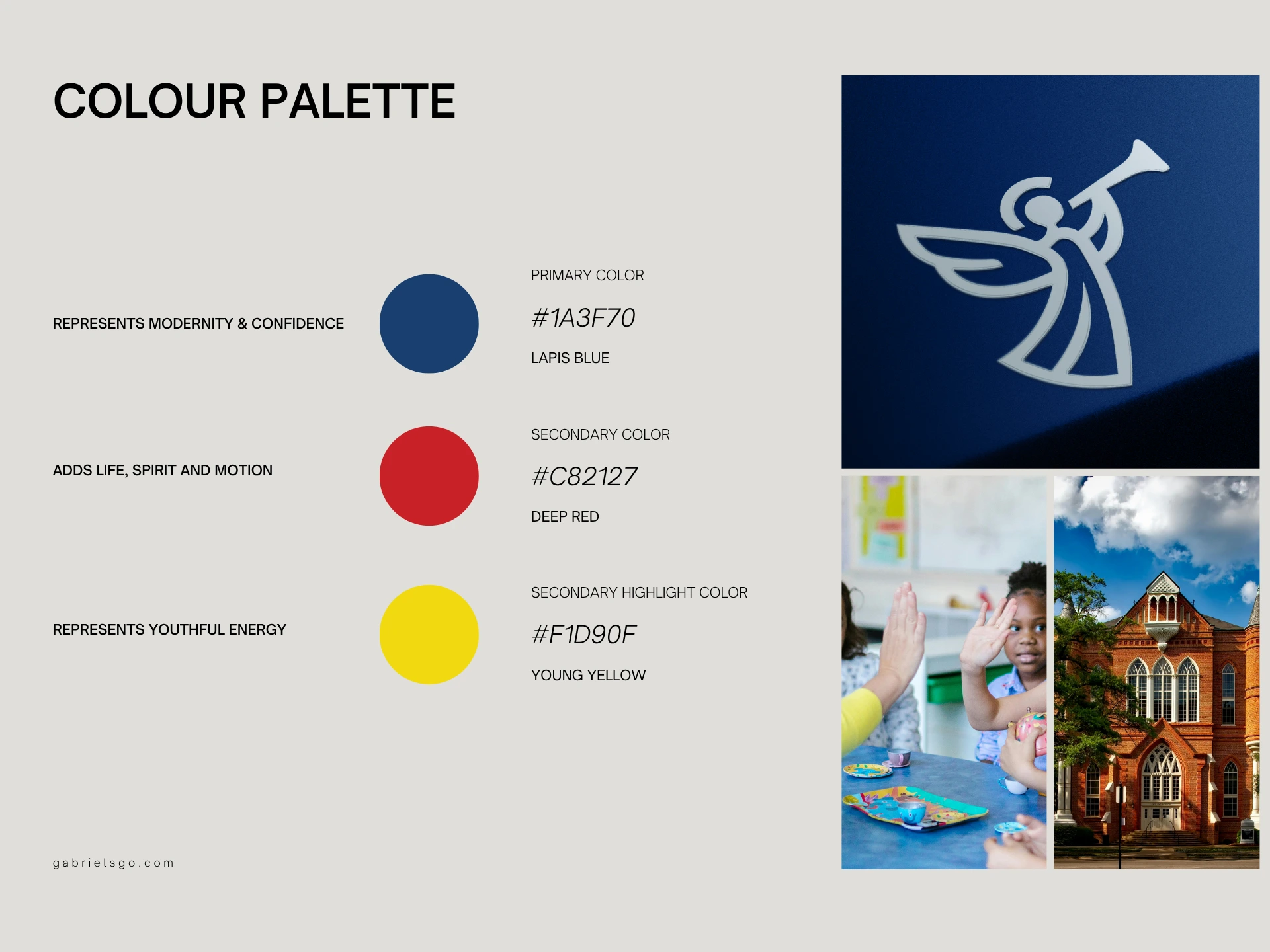 COLOUR PALETTE

REPRESENTS MODERNITY & CONFIDENCE

PRIMARY COLOR

#1A3F70

LAPIS BLUE

ADDS LIFE, SPIRIT AND MOTION

SECONDARY COLOR

#C82127

DEEP RED

REPRESENTS YOUTHFUL ENERGY

SECONDARY HIGHLIGHT COLOR

#F1D90F

YOUNG YELLOW

gabrielsgo.com